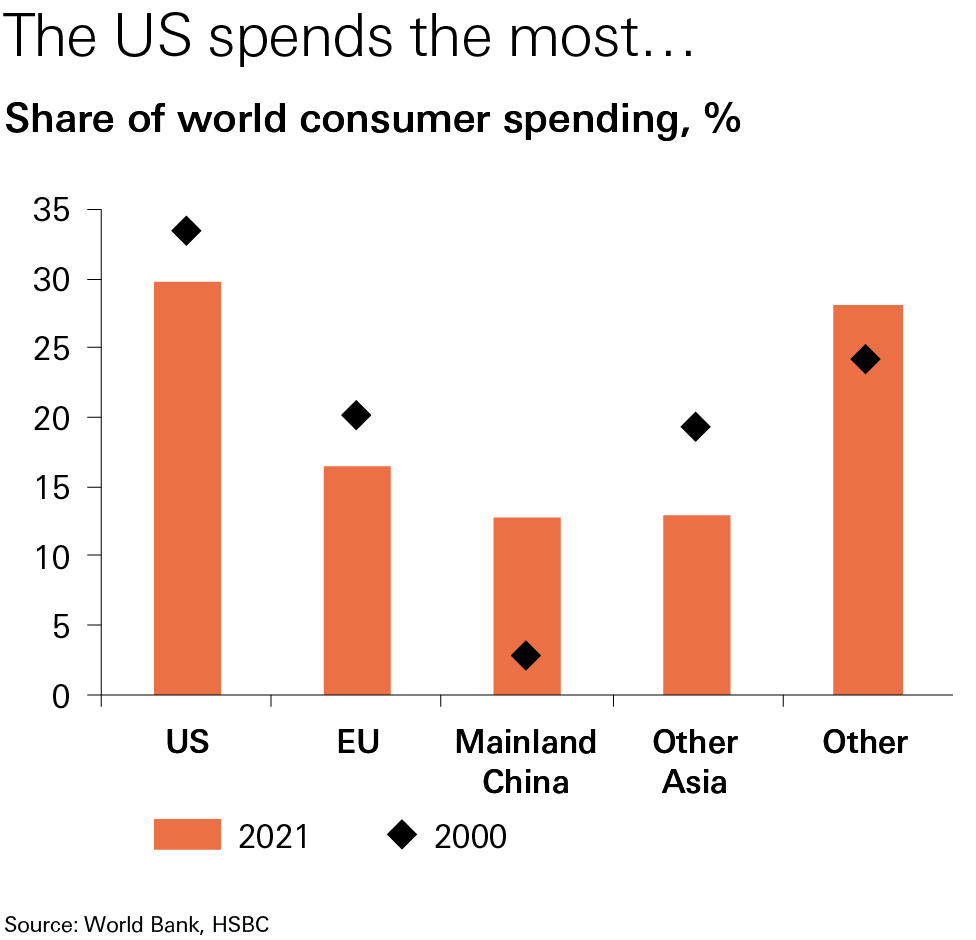 The US spends the most…

Share of world consumer spending, %

35
30
25
20
15
10
5
0

US
EU
Mainland China
Other Asia
Other

2021
2000

Source: World Bank, HSBC